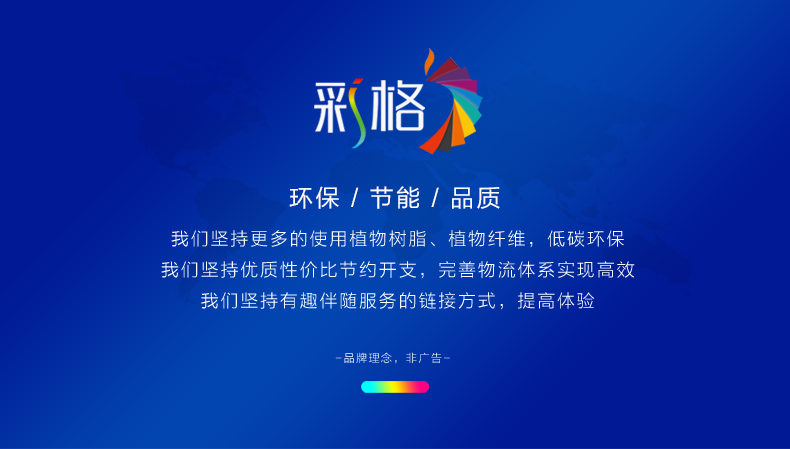 彩格

环保 / 节能 / 品质

我们坚持更多的使用植物树脂、植物纤维，低碳环保
我们坚持优质性价比节约开支，完善物流体系实现高效
我们坚持有趣伴随服务的链接方式，提高体验

-品牌理念，非广告-